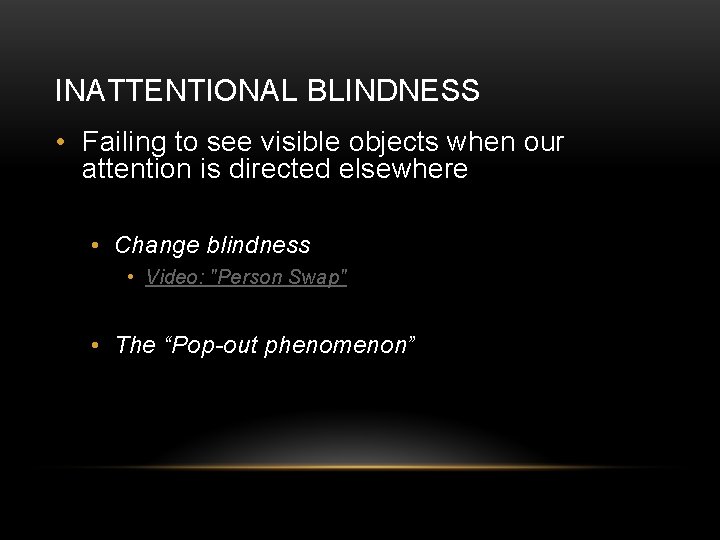 INATTENTIONAL BLINDNESS

• Failing to see visible objects when our attention is directed elsewhere

• Change blindness

• Video: "Person Swap"

• The “Pop-out phenomenon”